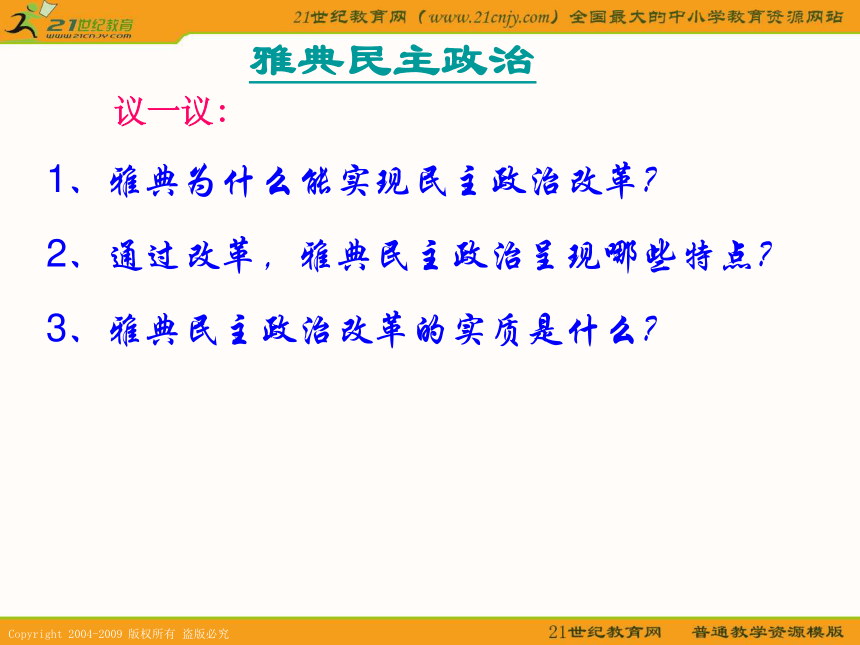 21世纪教育
www.21cnjy.com

21世纪教育网（www.21cnjy.com）全国最大的中小学教育资源网站

雅典民主政治

议一议：

1、雅典为什么能实现民主政治改革？

2、通过改革，雅典民主政治呈现哪些特点？

3、雅典民主政治改革的实质是什么？

Copyright 2004-2009 版权所有 盗版必究

21世纪教育网　普通教学资源模版